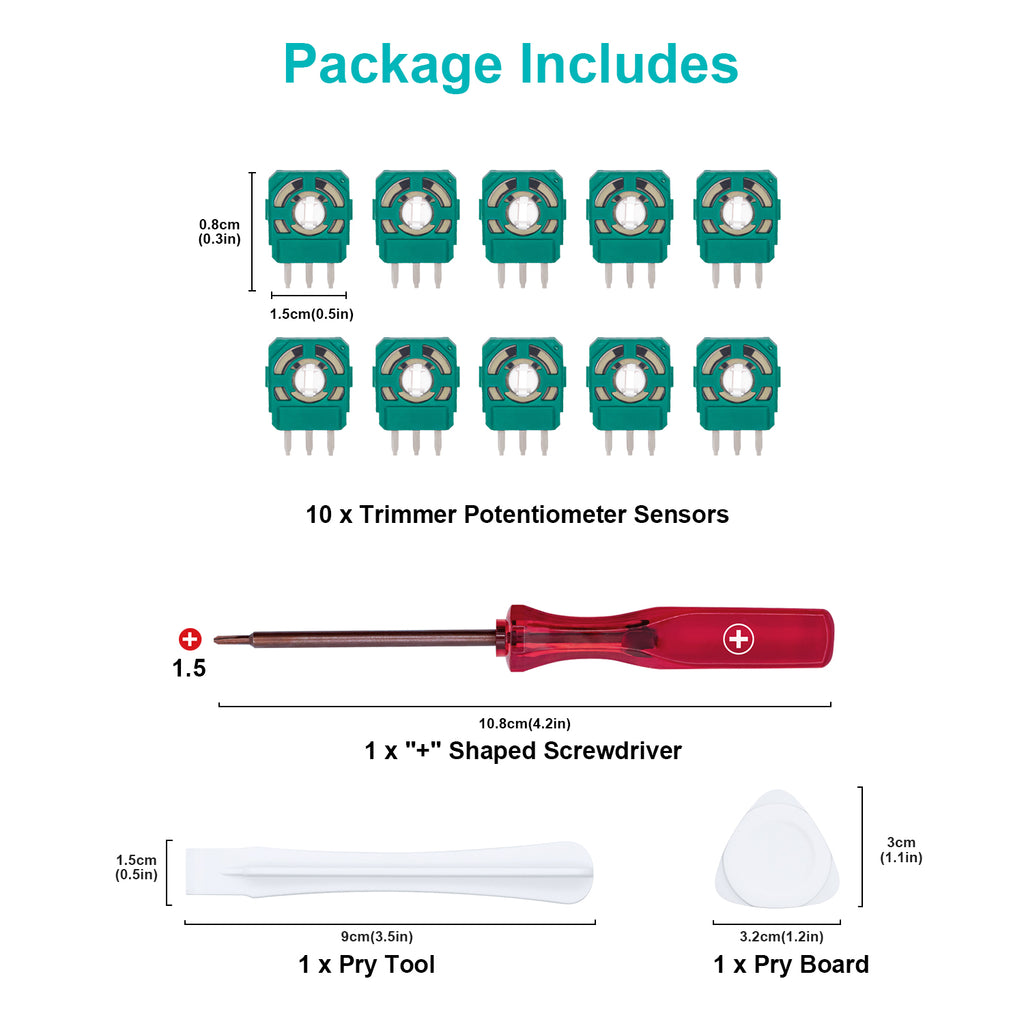 Package Includes

0.8cm
(0.3in)

1.5cm(0.5in)

10 x Trimmer Potentiometer Sensors

1.5

10.8cm(4.2in)

1 x "+" Shaped Screwdriver

1.5cm
(0.5in)

9cm(3.5in)

1 x Pry Tool

3cm
(1.1in)

3.2cm(1.2in)

1 x Pry Board